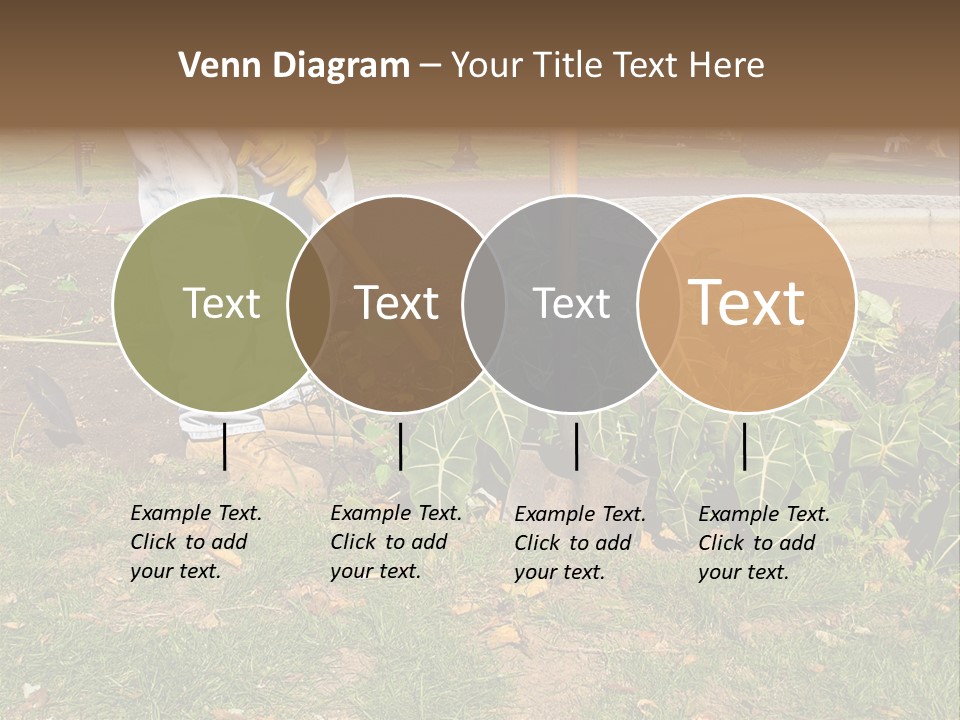 Venn Diagram – Your Title Text Here

Text

Text

Text

Text

Example Text. Click to add your text.

Example Text. Click to add your text.

Example Text. Click to add your text.

Example Text. Click to add your text.